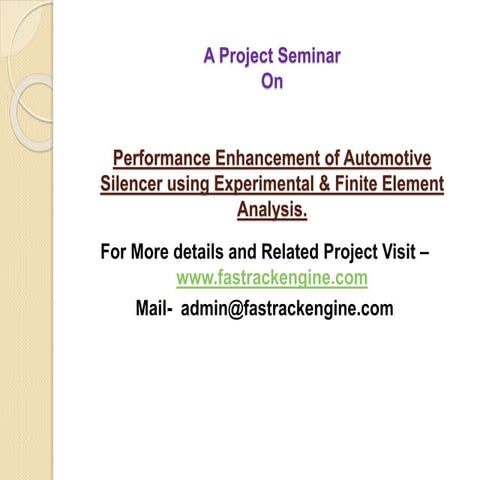 A Project Seminar
On

Performance Enhancement of Automotive Silencer using Experimental & Finite Element Analysis.

For More details and Related Project Visit – www.fastrackengine.com

Mail- admin@fastrackengine.com